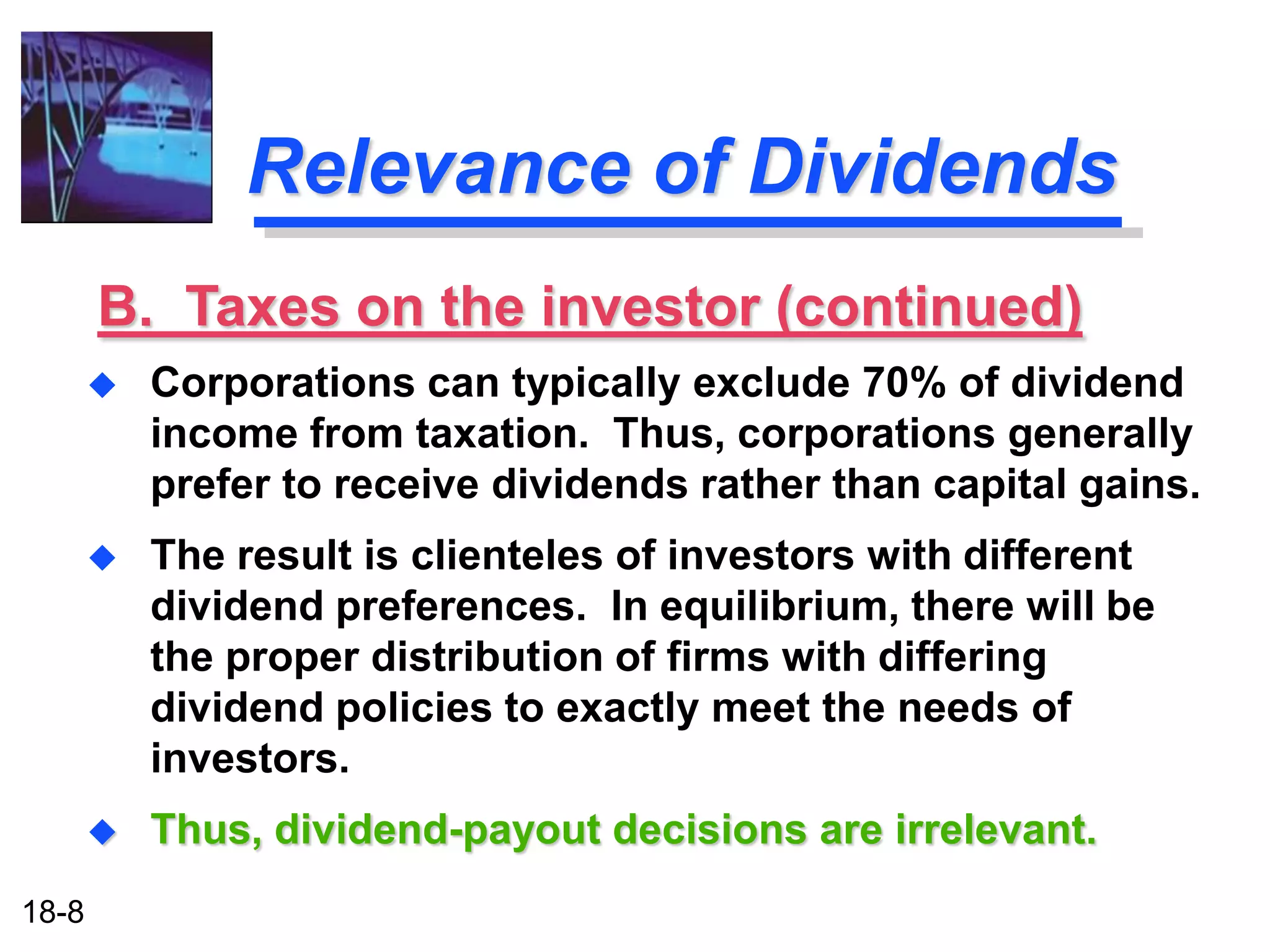 Relevance of Dividends

B. Taxes on the investor (continued)

◆ Corporations can typically exclude 70% of dividend income from taxation. Thus, corporations generally prefer to receive dividends rather than capital gains.

◆ The result is clienteles of investors with different dividend preferences. In equilibrium, there will be the proper distribution of firms with differing dividend policies to exactly meet the needs of investors.

◆ Thus, dividend-payout decisions are irrelevant.

18-8